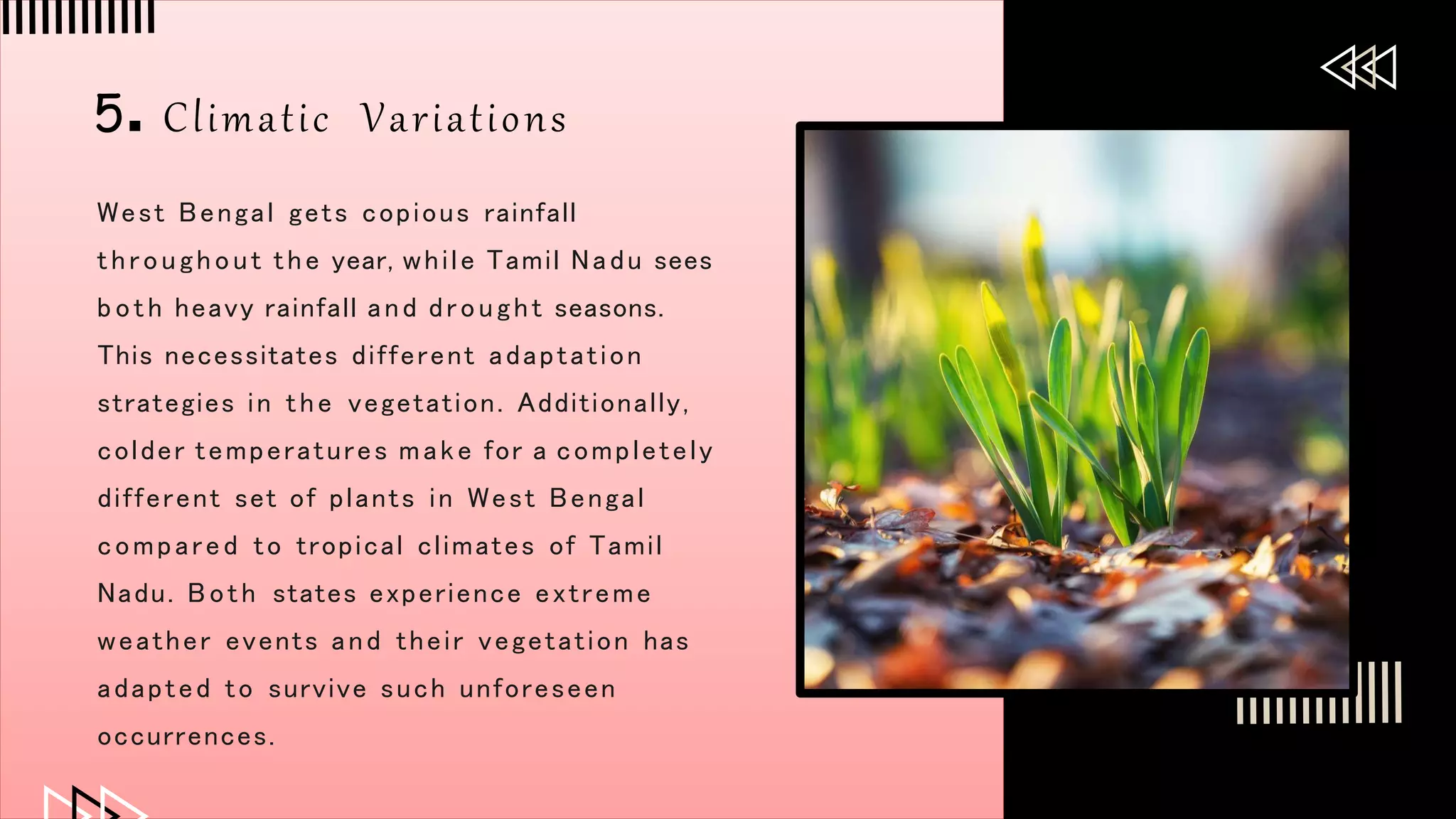 5. Climatic Variations

West Bengal gets copious rainfall throughout the year, while Tamil Nadu sees both heavy rainfall and drought seasons. This necessitates different adaptation strategies in the vegetation. Additionally, colder temperatures make for a completely different set of plants in West Bengal compared to tropical climates of Tamil Nadu. Both states experience extreme weather events and their vegetation has adapted to survive such unforeseen occurrences.